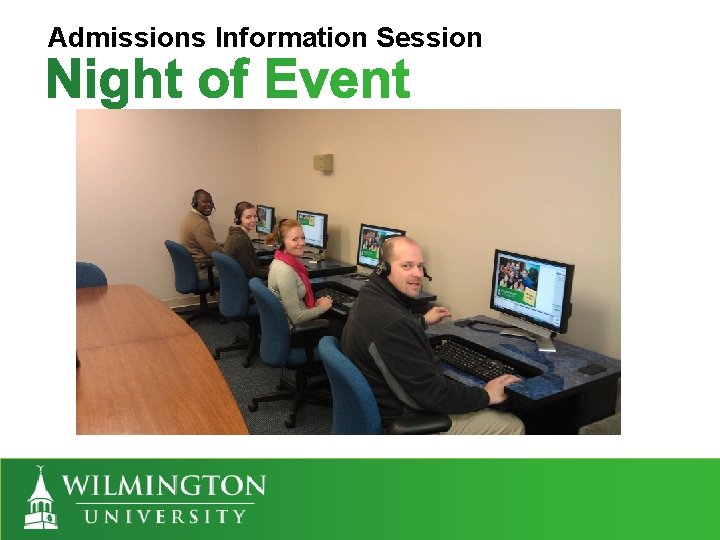 Admissions Information Session
Night of Event

WILMINGTON
UNIVERSITY